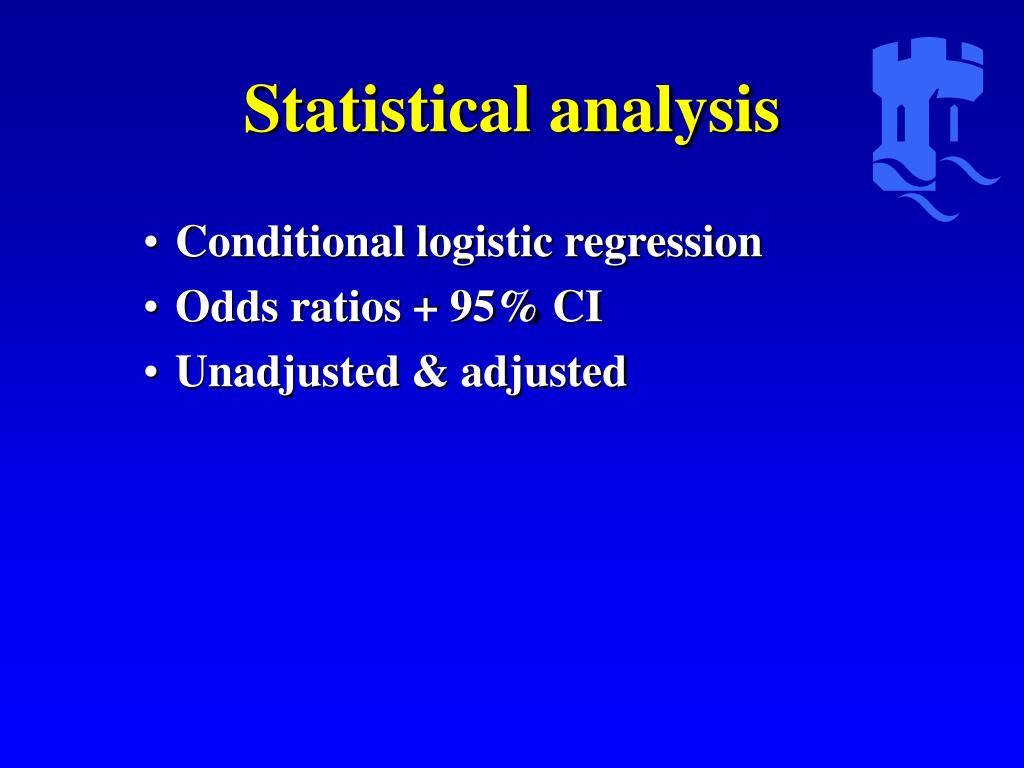 Statistical analysis

• Conditional logistic regression
• Odds ratios + 95% CI
• Unadjusted & adjusted